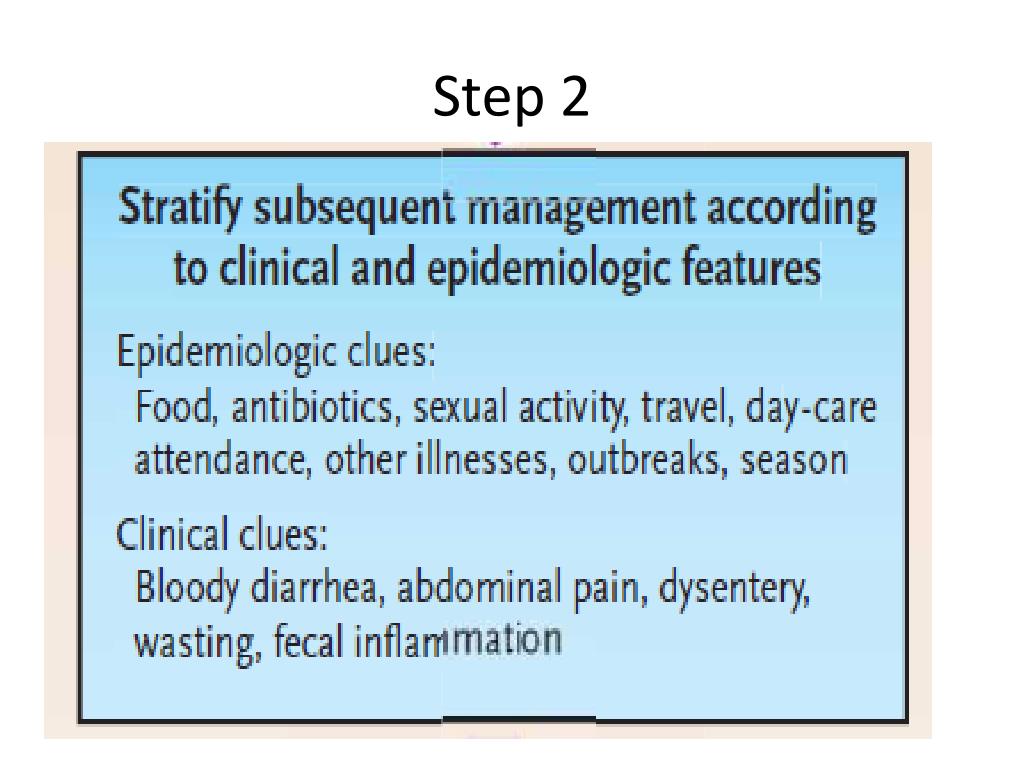 Step 2

Stratify subsequent management according to clinical and epidemiologic features

Epidemiologic clues:
Food, antibiotics, sexual activity, travel, day-care attendance, other illnesses, outbreaks, season

Clinical clues:
Bloody diarrhea, abdominal pain, dysentery, wasting, fecal inflammation